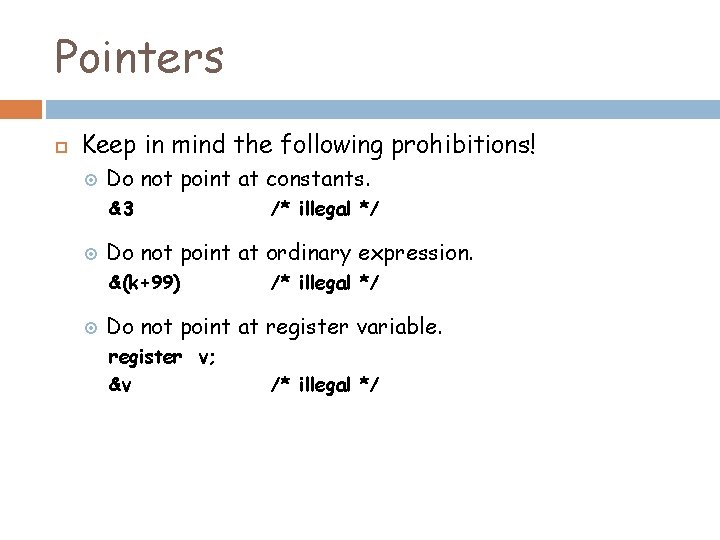 Pointers

Keep in mind the following prohibitions!

Do not point at constants.

&3 /* illegal */

Do not point at ordinary expression.

&(k+99) /* illegal */

Do not point at register variable.

register v;
&v /* illegal */